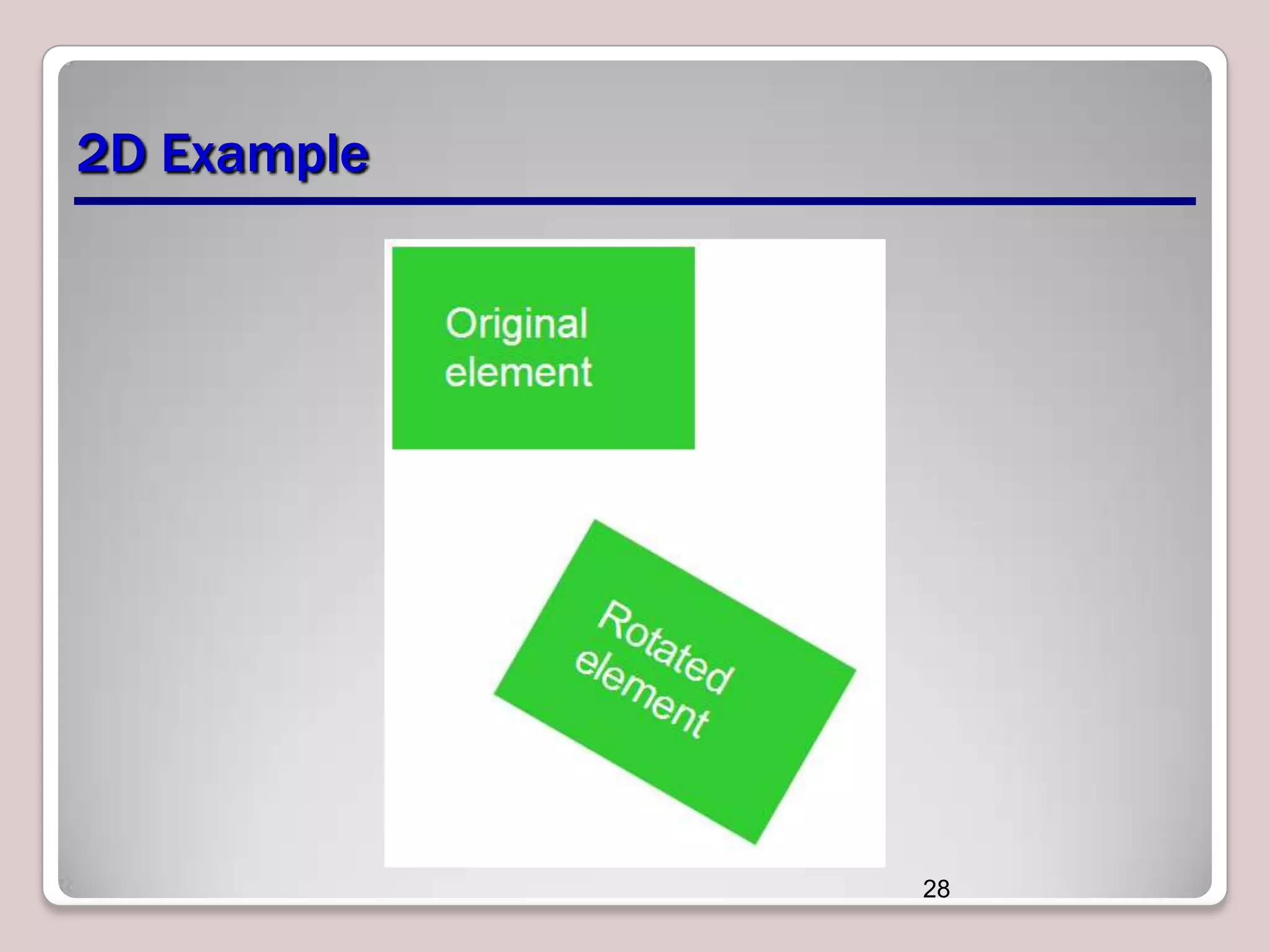 2D Example

Original element

Rotated element

28